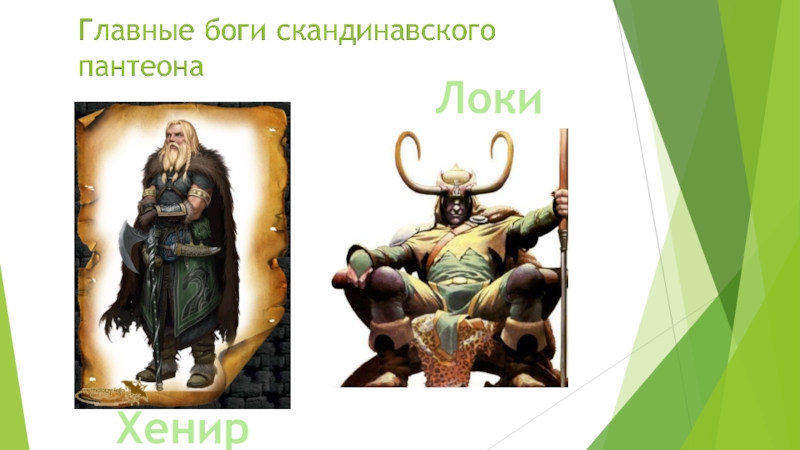 Главные боги скандинавского пантеона

Локи

Хенир